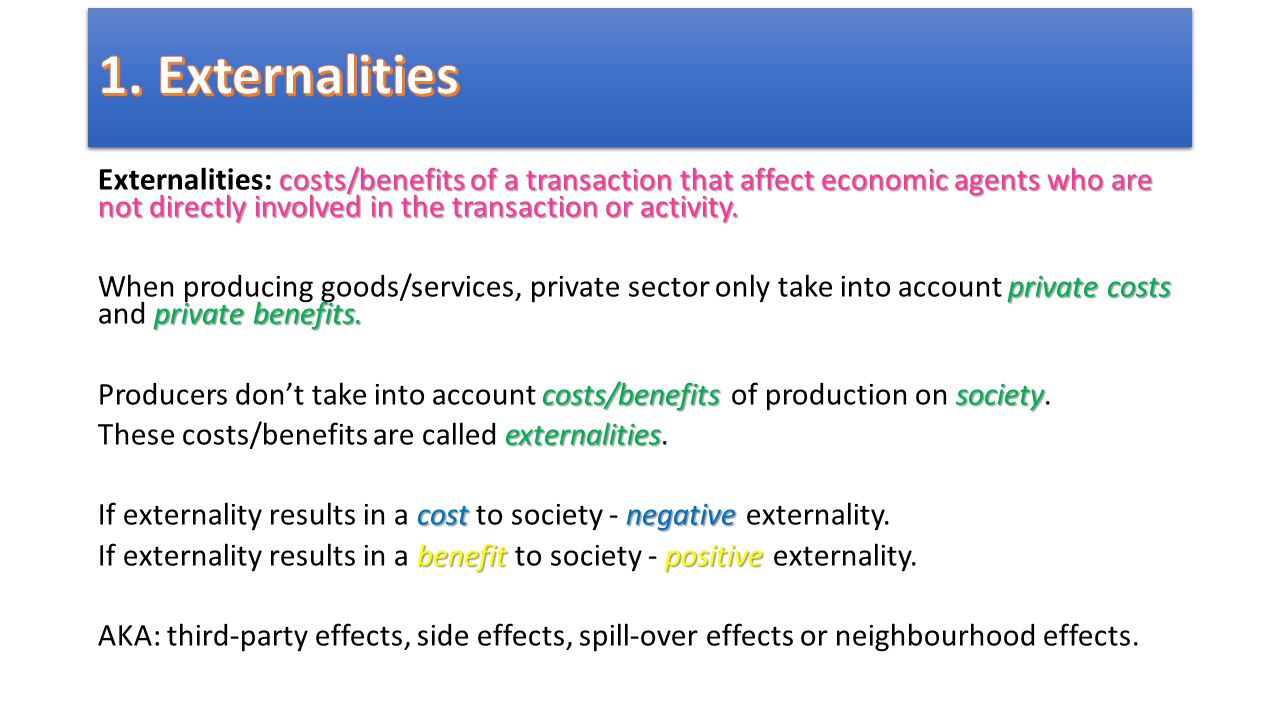 1. Externalities

Externalities: costs/benefits of a transaction that affect economic agents who are not directly involved in the transaction or activity.

When producing goods/services, private sector only take into account private costs and private benefits.

Producers don’t take into account costs/benefits of production on society.
These costs/benefits are called externalities.

If externality results in a cost to society - negative externality.
If externality results in a benefit to society - positive externality.

AKA: third-party effects, side effects, spill-over effects or neighbourhood effects.